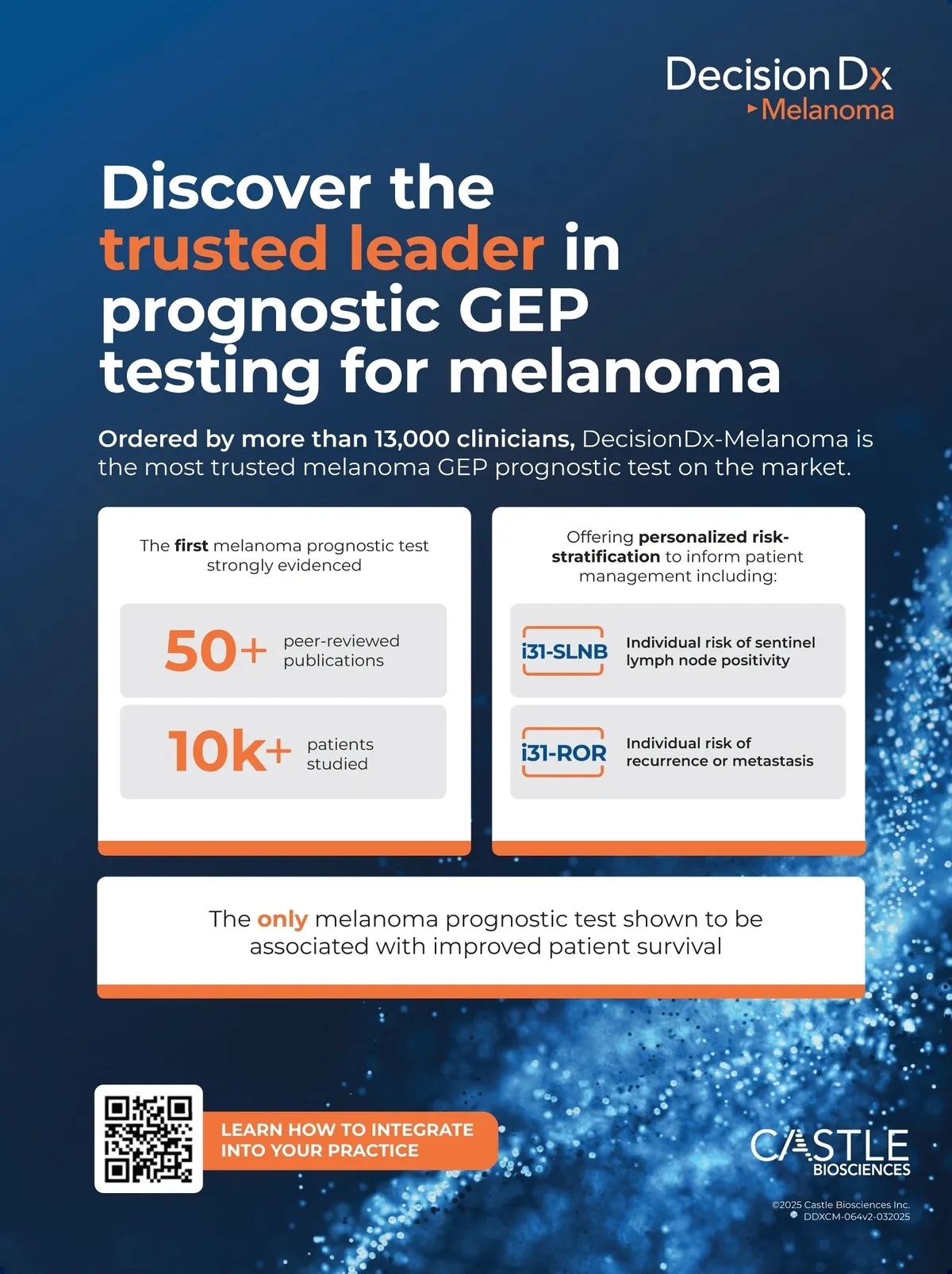 DecisionDx
Melanoma

Discover the trusted leader in prognostic GEP testing for melanoma

Ordered by more than 13,000 clinicians, DecisionDx-Melanoma is the most trusted melanoma GEP prognostic test on the market.

The first melanoma prognostic test strongly evidenced

50+ peer-reviewed publications

10k+ patients studied

Offering personalized risk-stratification to inform patient management including:

i31-SLNB Individual risk of sentinel lymph node positivity

i31-ROR Individual risk of recurrence or metastasis

The only melanoma prognostic test shown to be associated with improved patient survival

LEARN HOW TO INTEGRATE INTO YOUR PRACTICE

CASTLE BIOSCIENCES

©2025 Castle Biosciences Inc.
DDXCM-064v2-032025